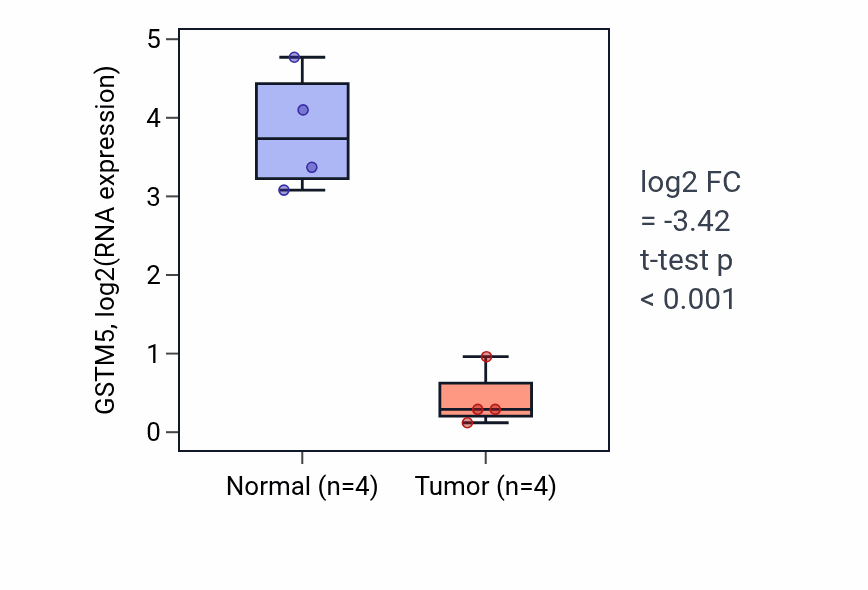 GSTM5, log2(RNA expression)

5
4
3
2
1
0

Normal (n=4)
Tumor (n=4)

log2 FC
= -3.42
t-test p
< 0.001